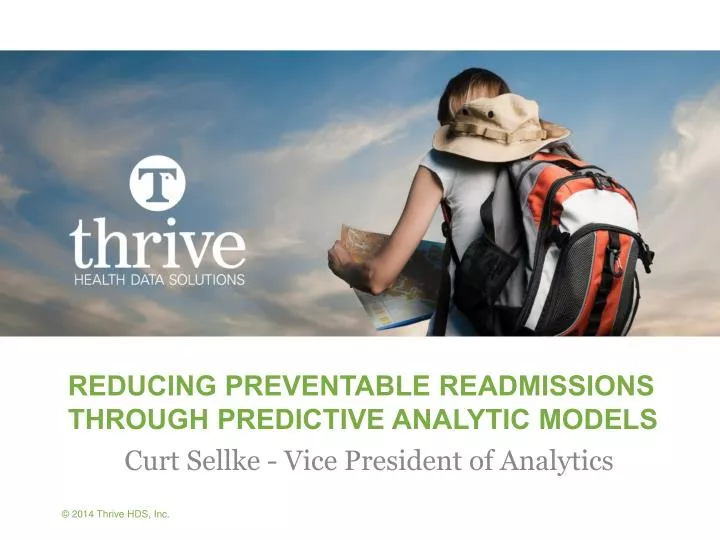 T
thrive
HEALTH DATA SOLUTIONS

REDUCING PREVENTABLE READMISSIONS THROUGH PREDICTIVE ANALYTIC MODELS

Curt Sellke - Vice President of Analytics

© 2014 Thrive HDS, Inc.